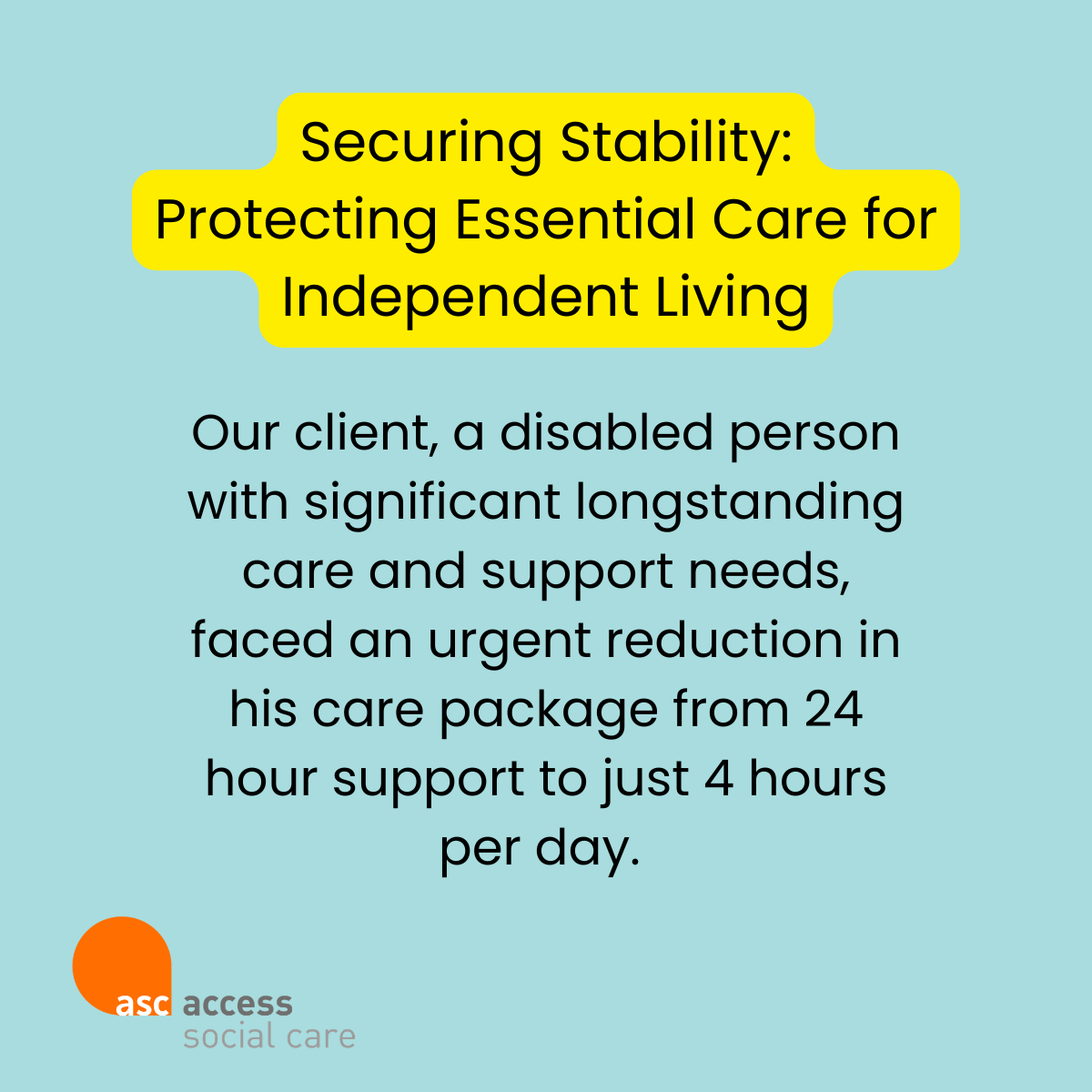 Securing Stability: Protecting Essential Care for Independent Living

Our client, a disabled person with significant longstanding care and support needs, faced an urgent reduction in his care package from 24 hour support to just 4 hours per day.

asc access social care